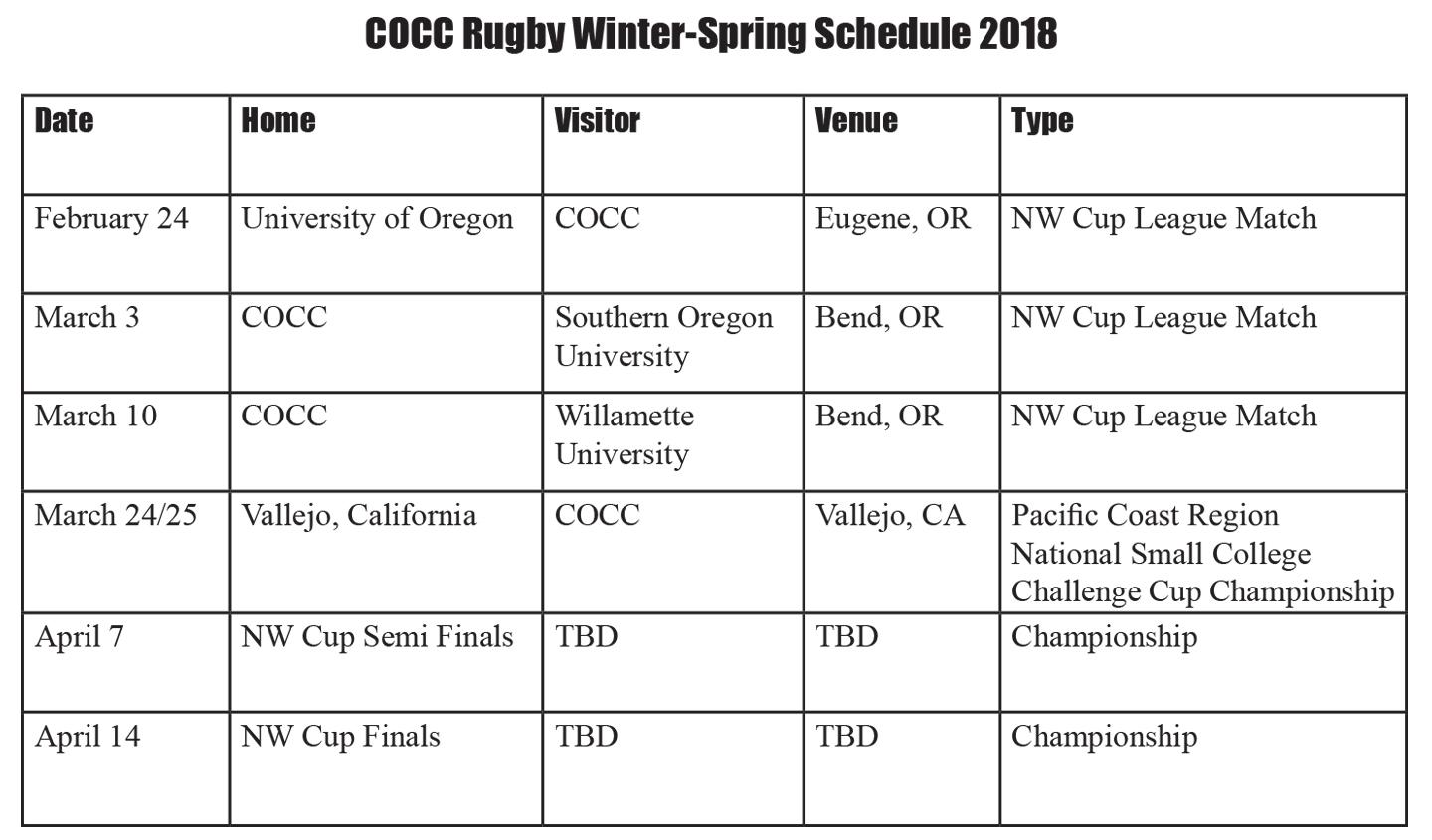 COCC Rugby Winter-Spring Schedule 2018

| Date | Home | Visitor | Venue | Type |
|---|---|---|---|---|
| February 24 | University of Oregon | COCC | Eugene, OR | NW Cup League Match |
| March 3 | COCC | Southern Oregon University | Bend, OR | NW Cup League Match |
| March 10 | COCC | Willamette University | Bend, OR | NW Cup League Match |
| March 24/25 | Vallejo, California | COCC | Vallejo, CA | Pacific Coast Region National Small College Challenge Cup Championship |
| April 7 | NW Cup Semi Finals | TBD | TBD | Championship |
| April 14 | NW Cup Finals | TBD | TBD | Championship |